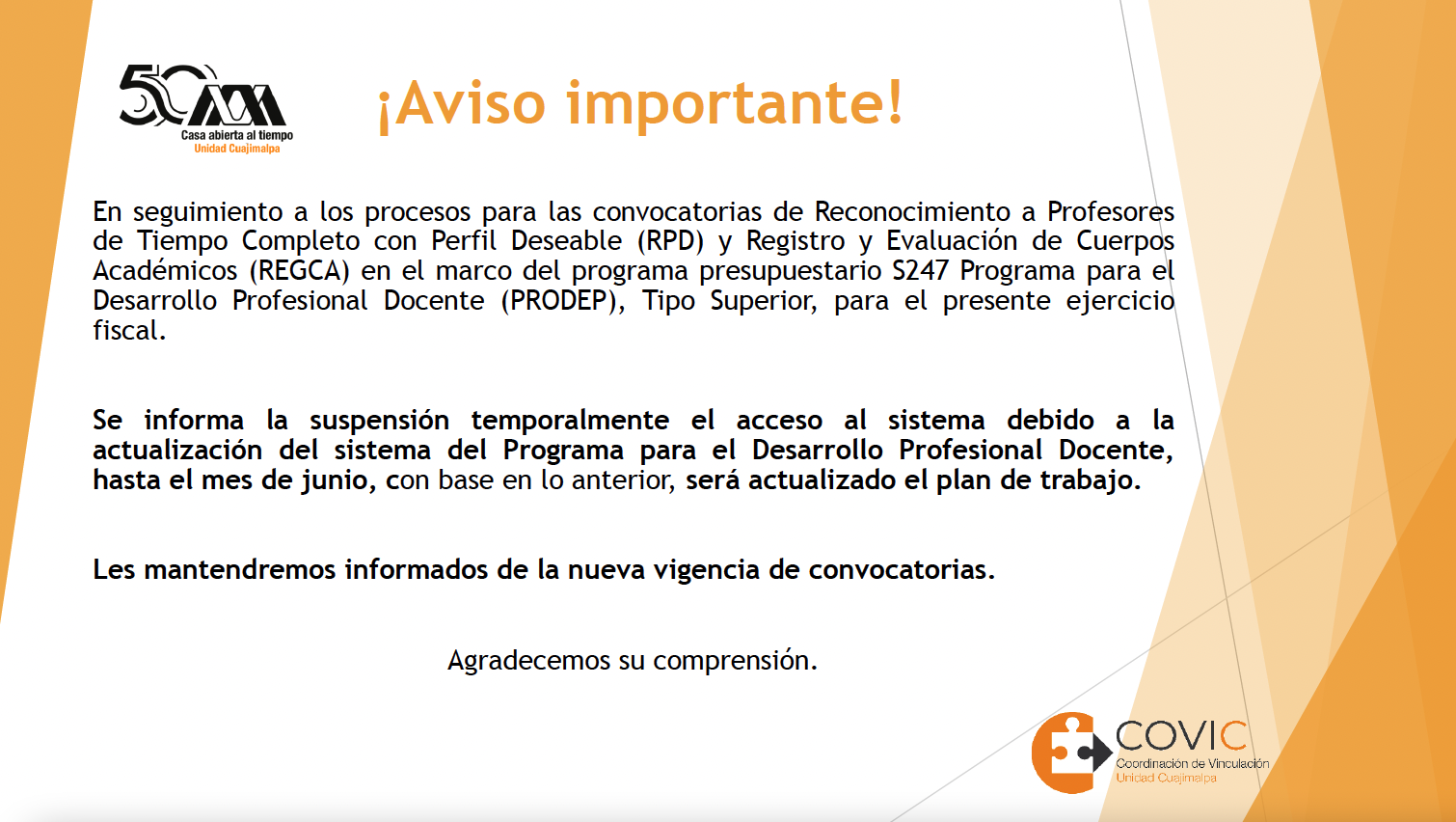 50 UAM
Casa abierta al tiempo
Unidad Cuajimalpa

¡Aviso importante!

En seguimiento a los procesos para las convocatorias de Reconocimiento a Profesores de Tiempo Completo con Perfil Deseable (RPD) y Registro y Evaluación de Cuerpos Académicos (REGCA) en el marco del programa presupuestario S247 Programa para el Desarrollo Profesional Docente (PRODEP), Tipo Superior, para el presente ejercicio fiscal.

Se informa la suspensión temporalmente el acceso al sistema debido a la actualización del sistema del Programa para el Desarrollo Profesional Docente, hasta el mes de junio, con base en lo anterior, será actualizado el plan de trabajo.

Les mantendremos informados de la nueva vigencia de convocatorias.

Agradecemos su comprensión.

COVIC
Coordinación de Vinculación
Unidad Cuajimalpa